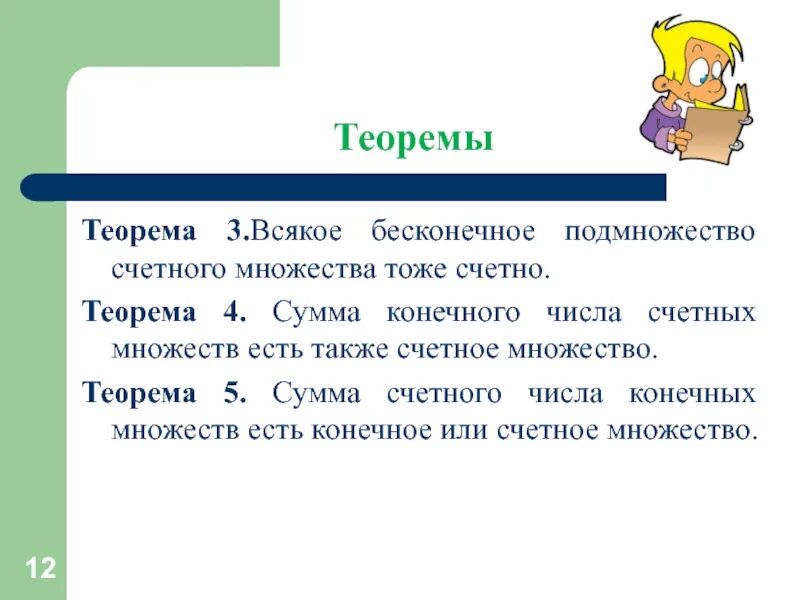 Теоремы

Теорема 3.Всякое бесконечное подмножество счетного множества тоже счетно.

Теорема 4. Сумма конечного числа счетных множеств есть также счетное множество.

Теорема 5. Сумма счетного числа конечных множеств есть конечное или счетное множество.

12